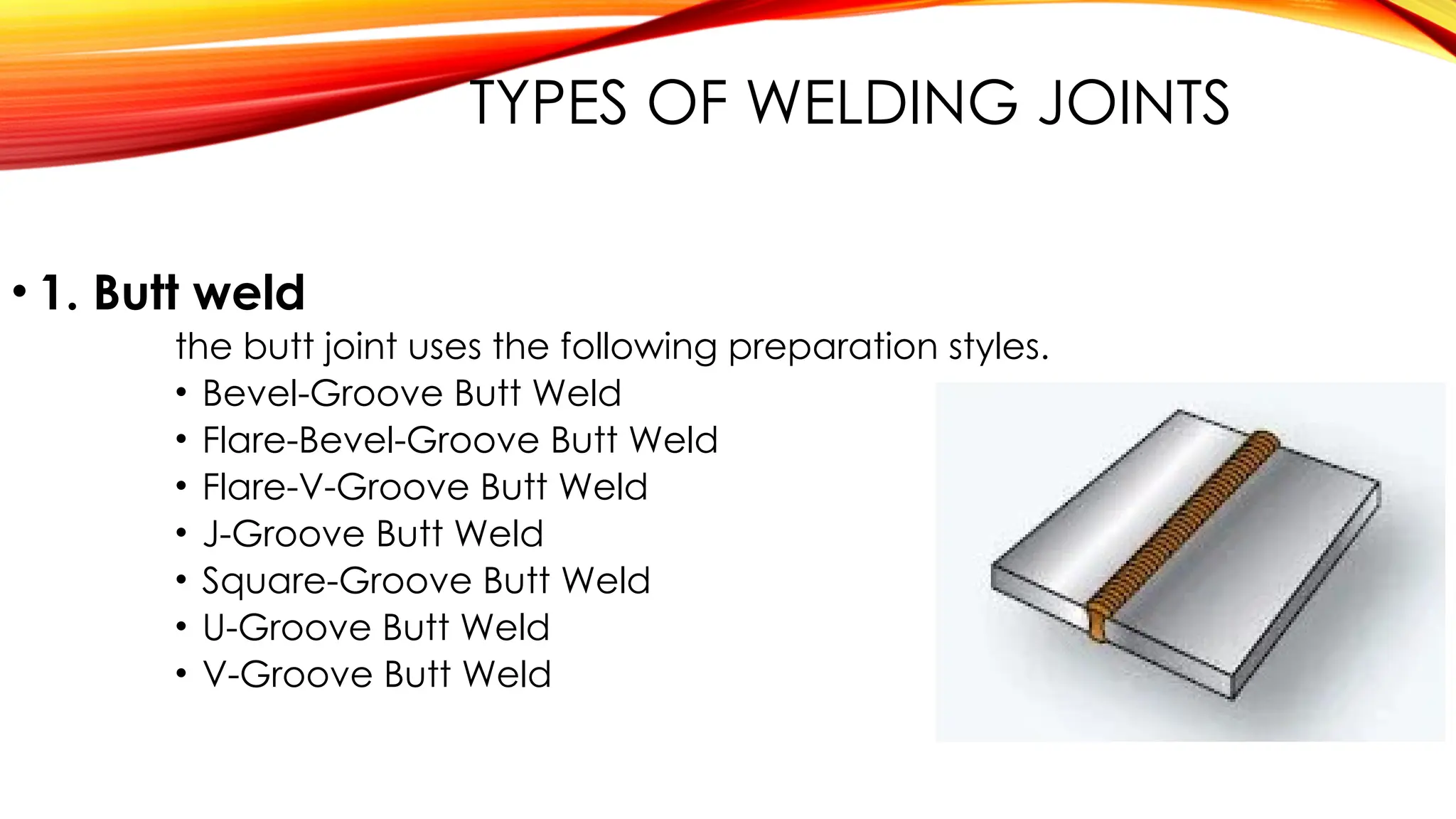 TYPES OF WELDING JOINTS

• 1. Butt weld

the butt joint uses the following preparation styles.

• Bevel-Groove Butt Weld
• Flare-Bevel-Groove Butt Weld
• Flare-V-Groove Butt Weld
• J-Groove Butt Weld
• Square-Groove Butt Weld
• U-Groove Butt Weld
• V-Groove Butt Weld